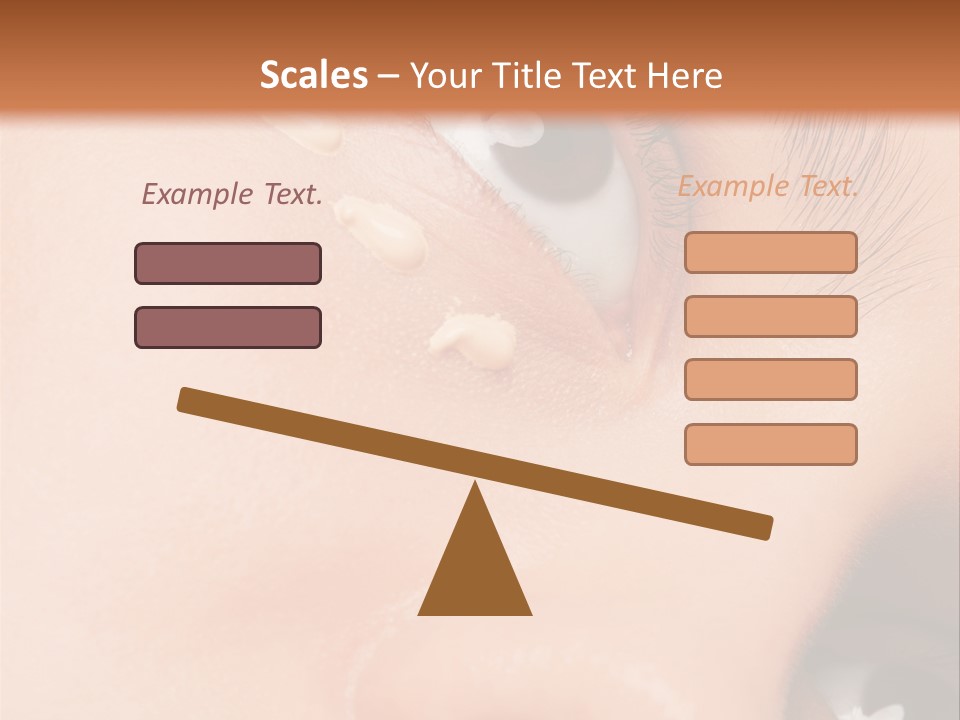 Scales – Your Title Text Here

Example Text.

Example Text.